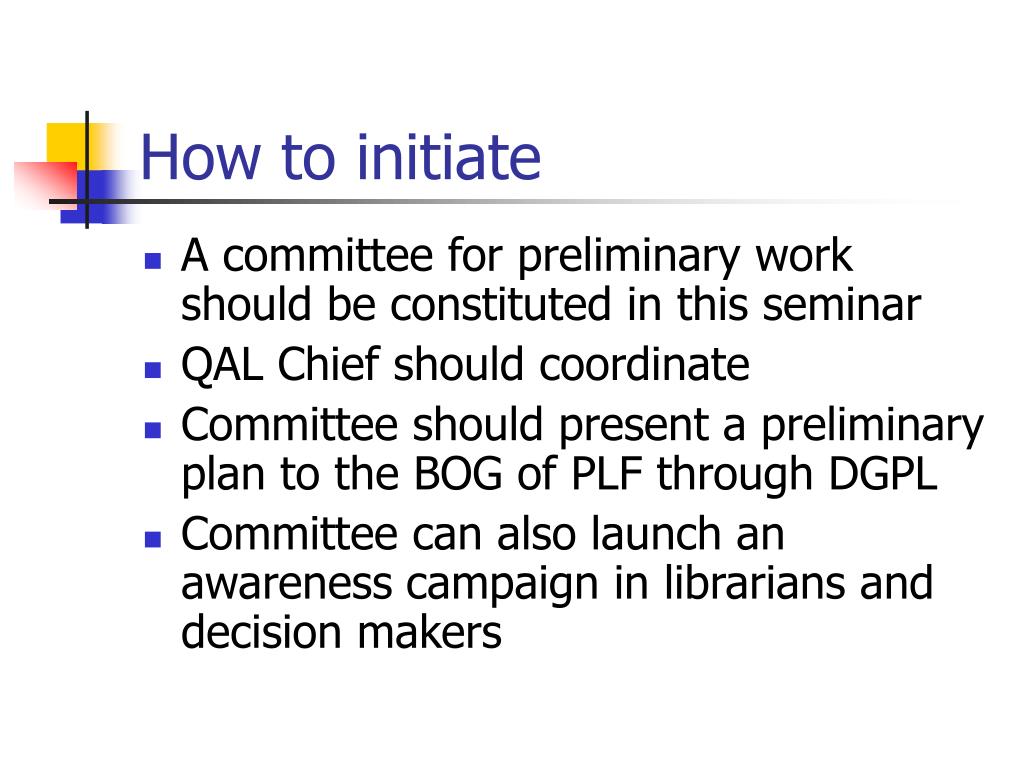 How to initiate

- A committee for preliminary work should be constituted in this seminar
- QAL Chief should coordinate
- Committee should present a preliminary plan to the BOG of PLF through DGPL
- Committee can also launch an awareness campaign in librarians and decision makers